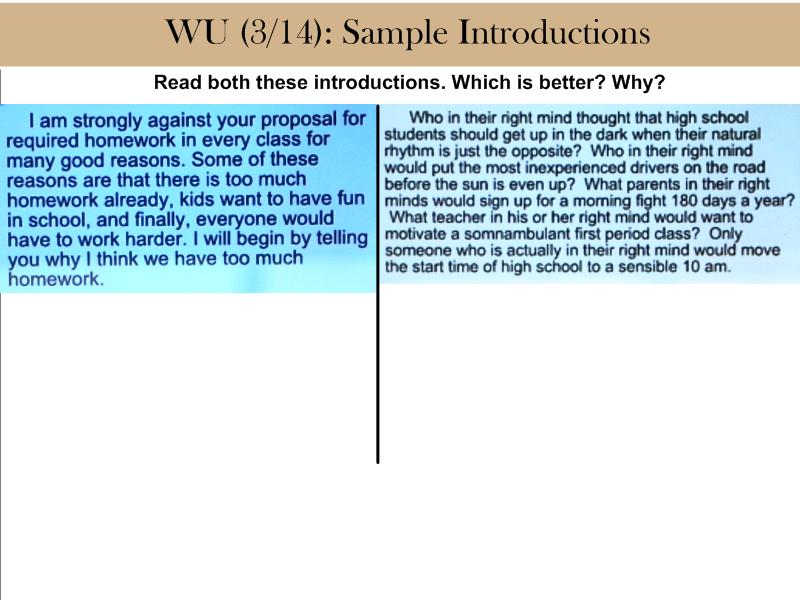 WU (3/14): Sample Introductions

Read both these introductions. Which is better? Why?

I am strongly against your proposal for required homework in every class for many good reasons. Some of these reasons are that there is too much homework already, kids want to have fun in school, and finally, everyone would have to work harder. I will begin by telling you why I think we have too much homework.

Who in their right mind thought that high school students should get up in the dark when their natural rhythm is just the opposite? Who in their right mind would put the most inexperienced drivers on the road before the sun is even up? What parents in their right minds would sign up for a morning fight 180 days a year? What teacher in his or her right mind would want to motivate a somnambulant first period class? Only someone who is actually in their right mind would move the start time of high school to a sensible 10 am.